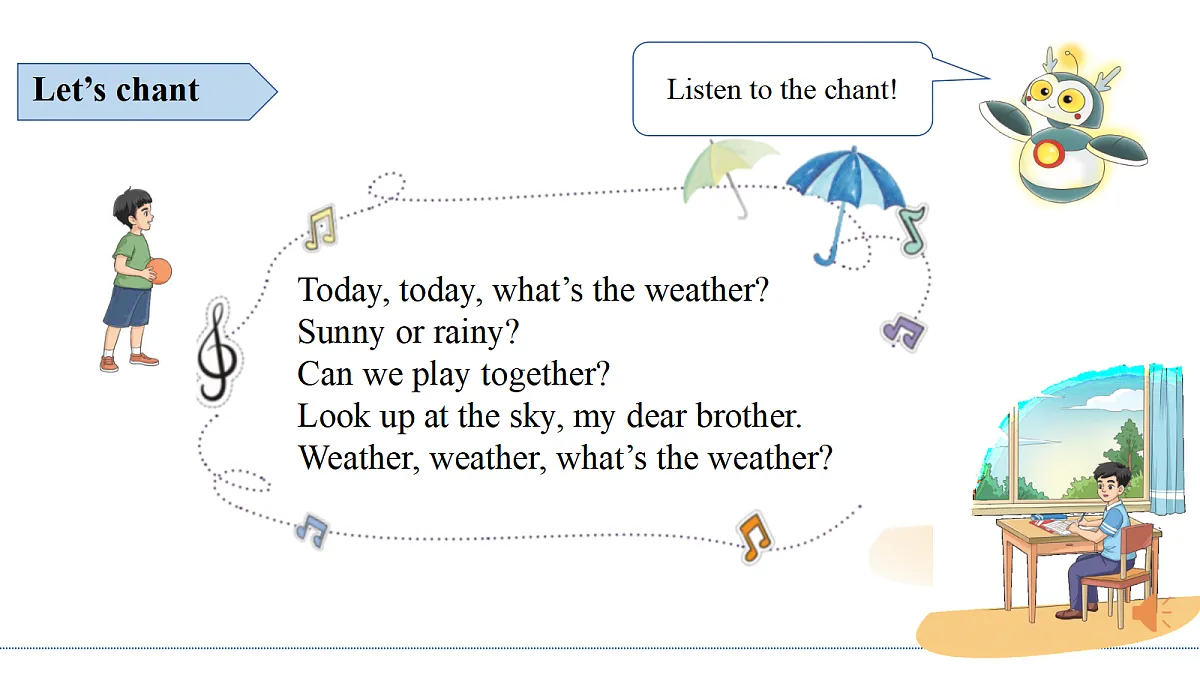 Let’s chant

Listen to the chant!

Today, today, what’s the weather?
Sunny or rainy?
Can we play together?
Look up at the sky, my dear brother.
Weather, weather, what’s the weather?